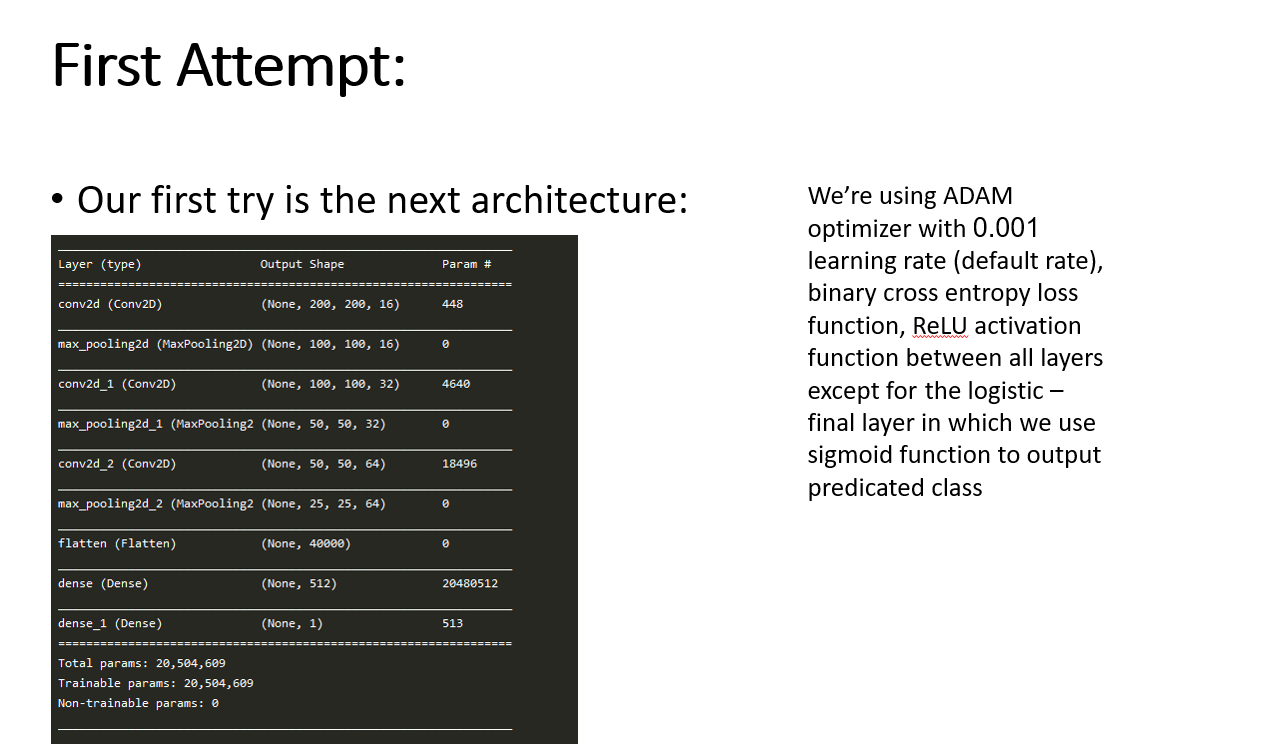 First Attempt:

• Our first try is the next architecture:

| Layer (type) | Output Shape | Param # |
|---|---|---|
| conv2d (Conv2D) | (None, 200, 200, 16) | 448 |
| max_pooling2d (MaxPooling2D) | (None, 100, 100, 16) | 0 |
| conv2d_1 (Conv2D) | (None, 100, 100, 32) | 4640 |
| max_pooling2d_1 (MaxPooling2 | (None, 50, 50, 32) | 0 |
| conv2d_2 (Conv2D) | (None, 50, 50, 64) | 18496 |
| max_pooling2d_2 (MaxPooling2 | (None, 25, 25, 64) | 0 |
| flatten (Flatten) | (None, 40000) | 0 |
| dense (Dense) | (None, 512) | 20480512 |
| dense_1 (Dense) | (None, 1) | 513 |

Total params: 20,504,609
Trainable params: 20,504,609
Non-trainable params: 0

We're using ADAM optimizer with 0.001 learning rate (default rate), binary cross entropy loss function, ReLU activation function between all layers except for the logistic – final layer in which we use sigmoid function to output predicated class